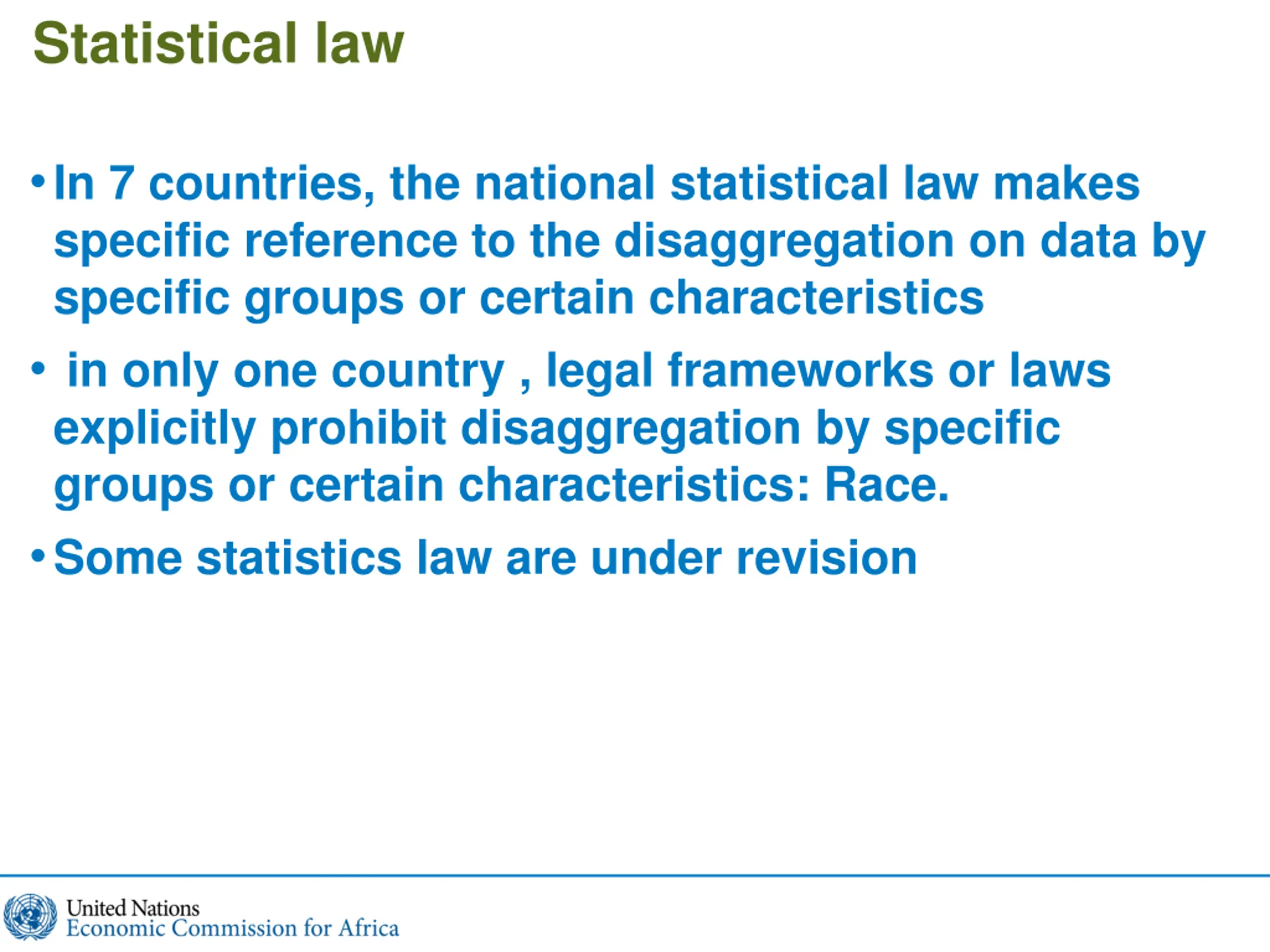 Statistical law

• In 7 countries, the national statistical law makes specific reference to the disaggregation on data by specific groups or certain characteristics

• in only one country , legal frameworks or laws explicitly prohibit disaggregation by specific groups or certain characteristics: Race.

• Some statistics law are under revision

United Nations
Economic Commission for Africa